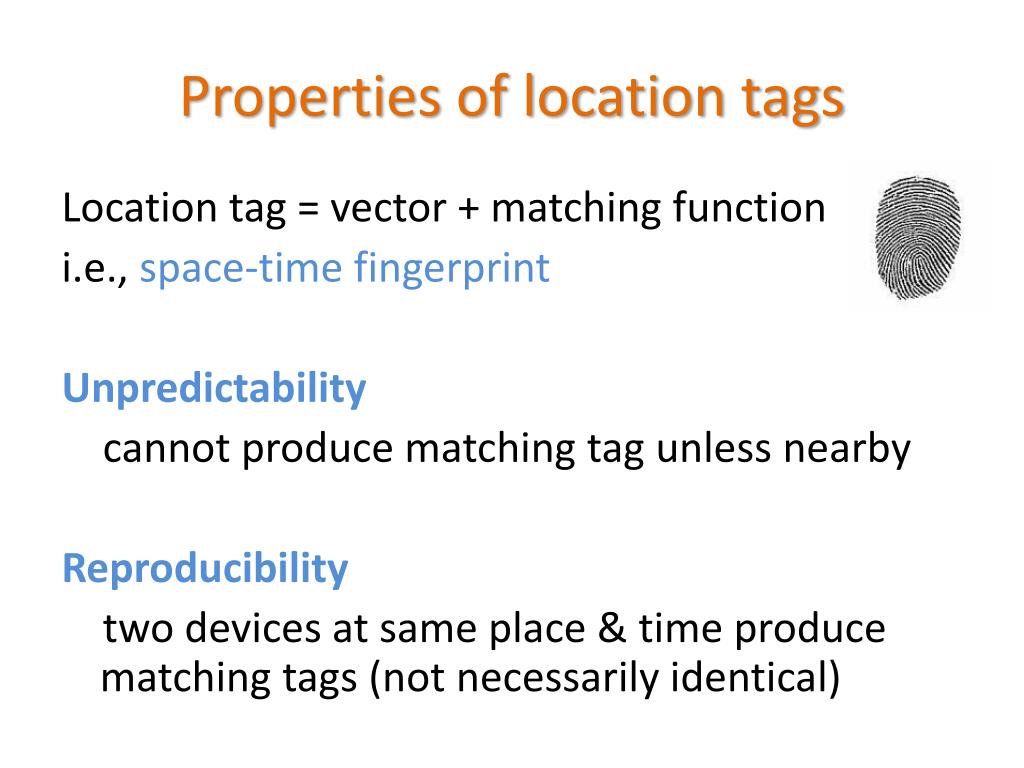 Properties of location tags

Location tag = vector + matching function
i.e., space-time fingerprint

Unpredictability
cannot produce matching tag unless nearby

Reproducibility
two devices at same place & time produce matching tags (not necessarily identical)